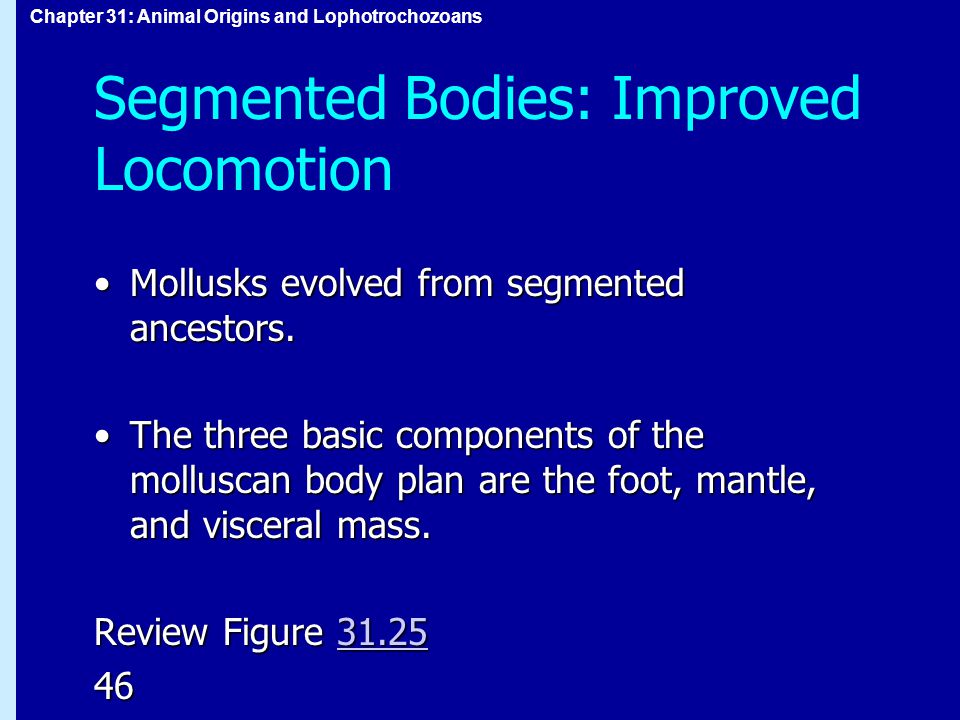 Chapter 31: Animal Origins and Lophotrochozoans

Segmented Bodies: Improved Locomotion

• Mollusks evolved from segmented ancestors.

• The three basic components of the molluscan body plan are the foot, mantle, and visceral mass.

Review Figure 31.25

46